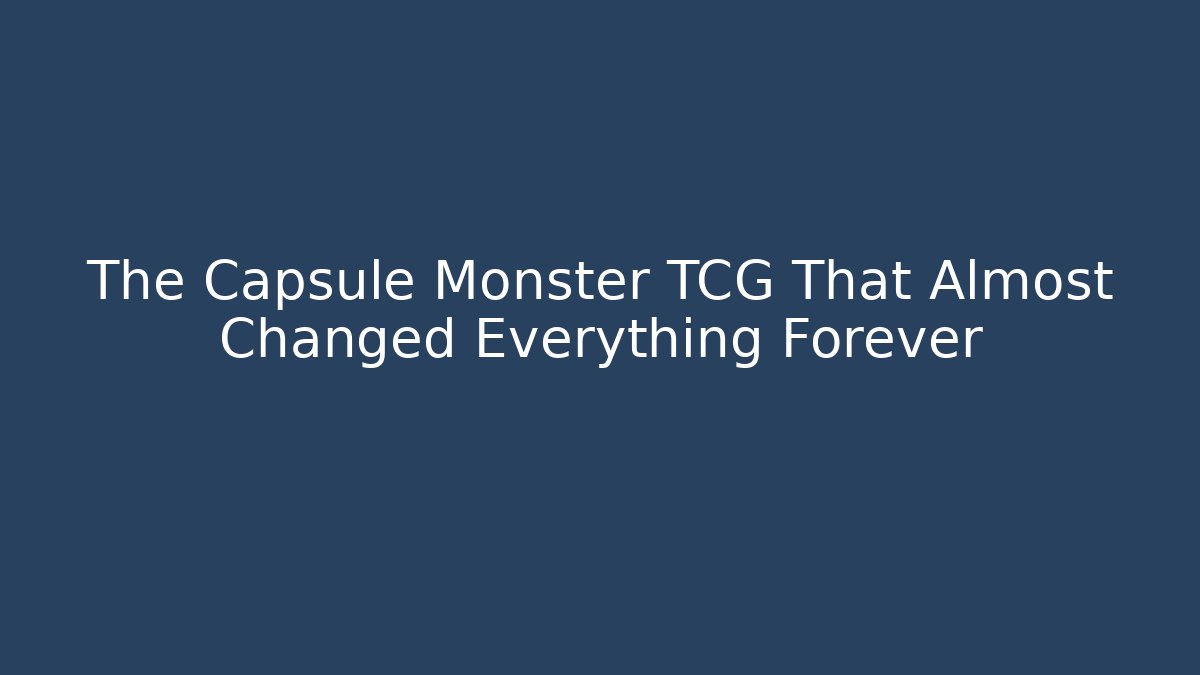 The Capsule Monster TCG That Almost Changed Everything Forever